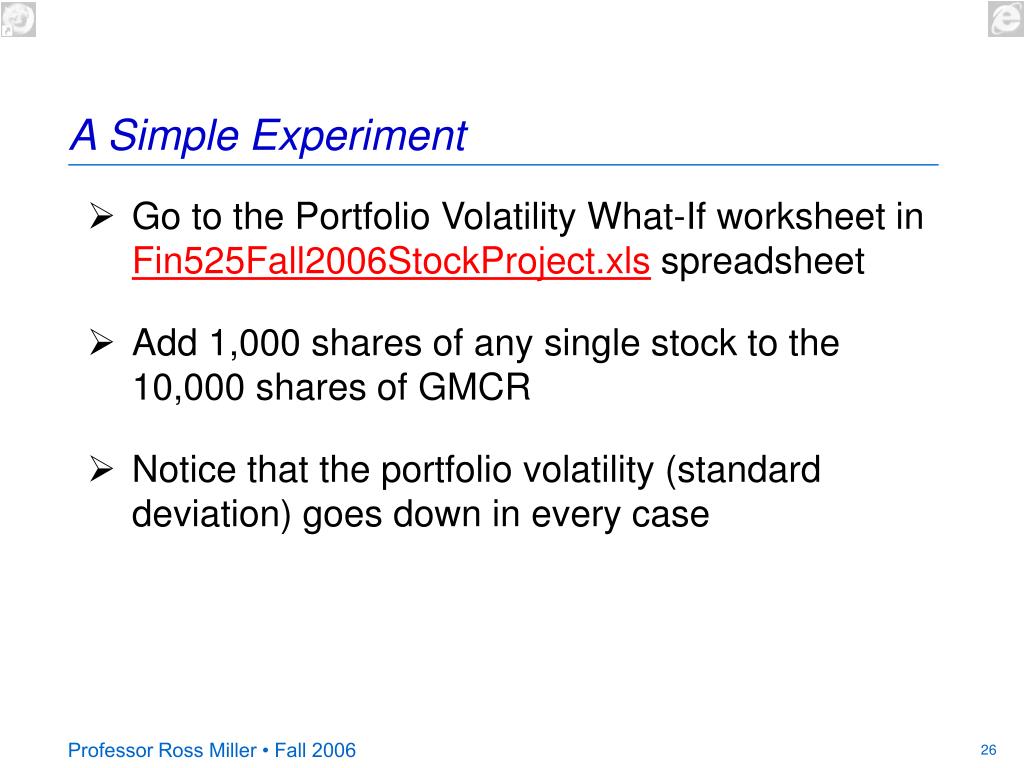 A Simple Experiment

➢ Go to the Portfolio Volatility What-If worksheet in Fin525Fall2006StockProject.xls spreadsheet

➢ Add 1,000 shares of any single stock to the 10,000 shares of GMCR

➢ Notice that the portfolio volatility (standard deviation) goes down in every case

Professor Ross Miller • Fall 2006

26